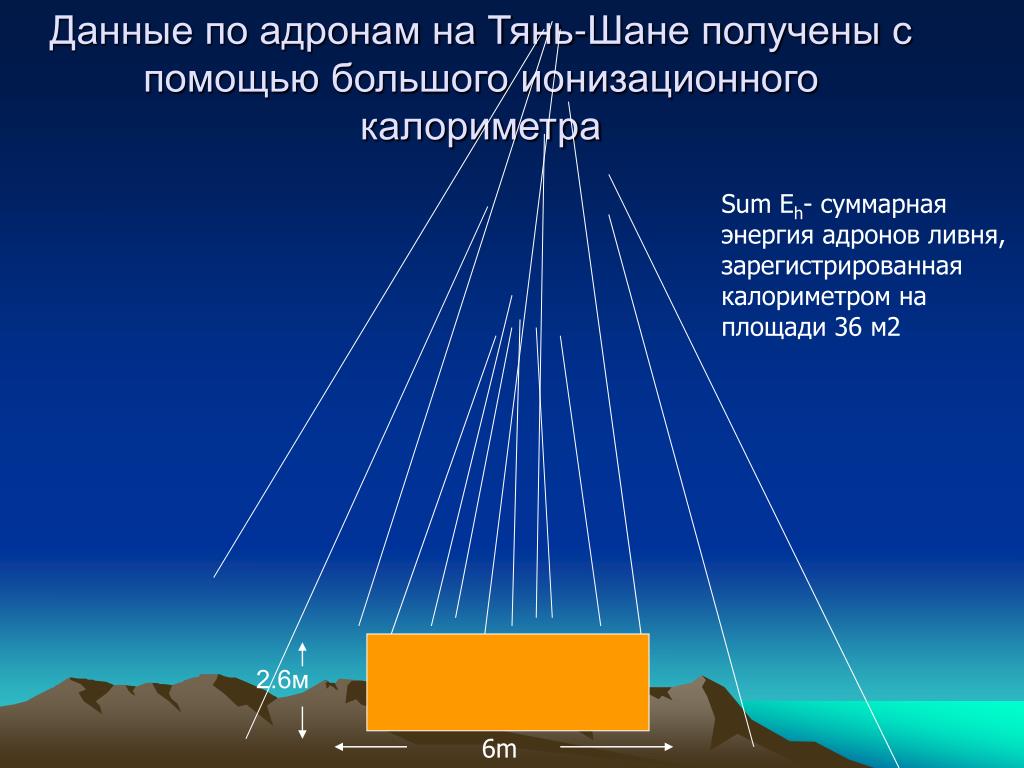 Данные по адронам на Тянь-Шане получены с помощью большого ионизационного калориметра

Sum $E_h$- суммарная энергия адронов ливня, зарегистрированная калориметром на площади 36 м2

2.6м

6m